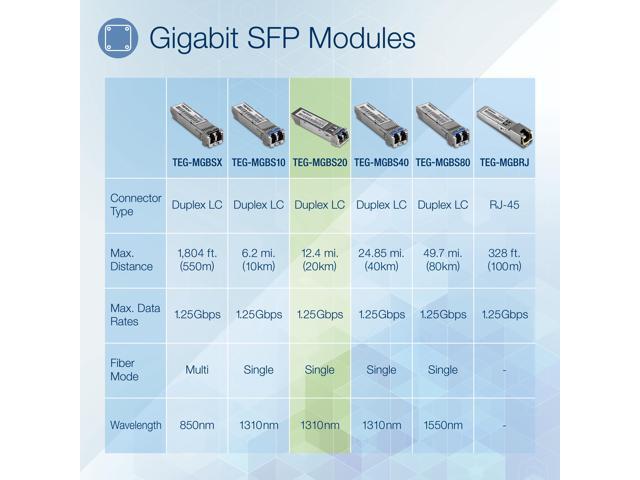 Gigabit SFP Modules

| | TEG-MGBSX | TEG-MGBS10 | TEG-MGBS20 | TEG-MGBS40 | TEG-MGBS80 | TEG-MGBRJ |
|---|---|---|---|---|---|---|
| Connector Type | Duplex LC | Duplex LC | Duplex LC | Duplex LC | Duplex LC | RJ-45 |
| Max. Distance | 1,804 ft. (550m) | 6.2 mi. (10km) | 12.4 mi. (20km) | 24.85 mi. (40km) | 49.7 mi. (80km) | 328 ft. (100m) |
| Max. Data Rates | 1.25Gbps | 1.25Gbps | 1.25Gbps | 1.25Gbps | 1.25Gbps | 1.25Gbps |
| Fiber Mode | Multi | Single | Single | Single | Single | - |
| Wavelength | 850nm | 1310nm | 1310nm | 1310nm | 1550nm | - |